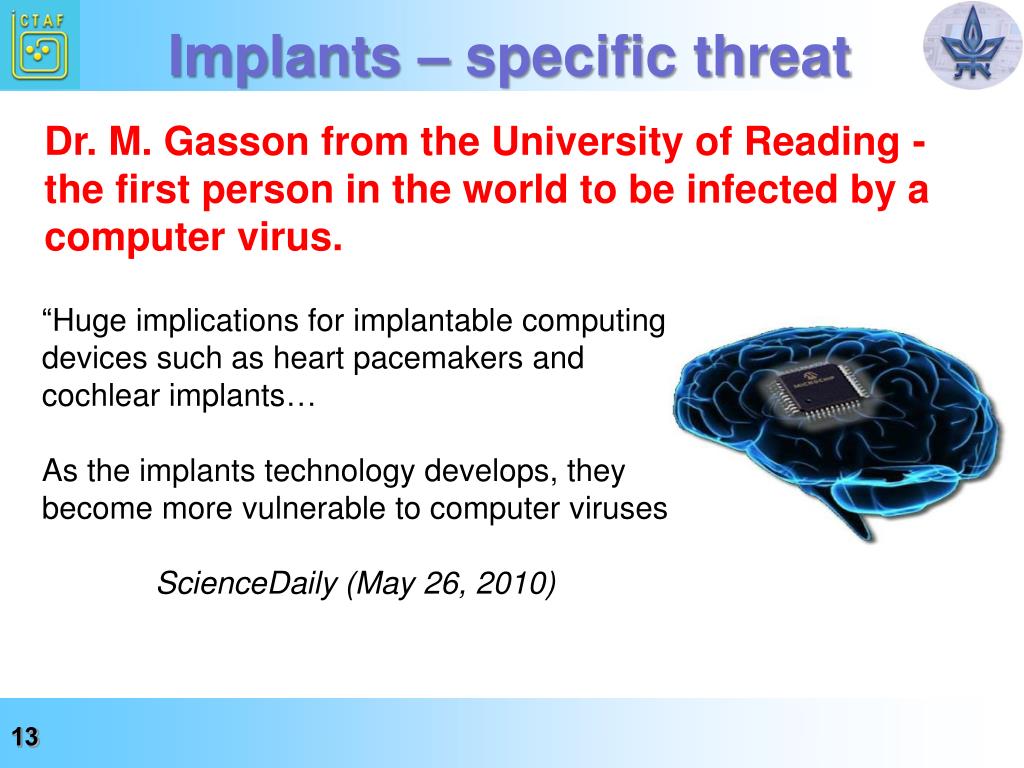 ICTAF

Implants – specific threat

Dr. M. Gasson from the University of Reading - the first person in the world to be infected by a computer virus.

“Huge implications for implantable computing devices such as heart pacemakers and cochlear implants…

As the implants technology develops, they become more vulnerable to computer viruses

ScienceDaily (May 26, 2010)

MICROCHIP

13